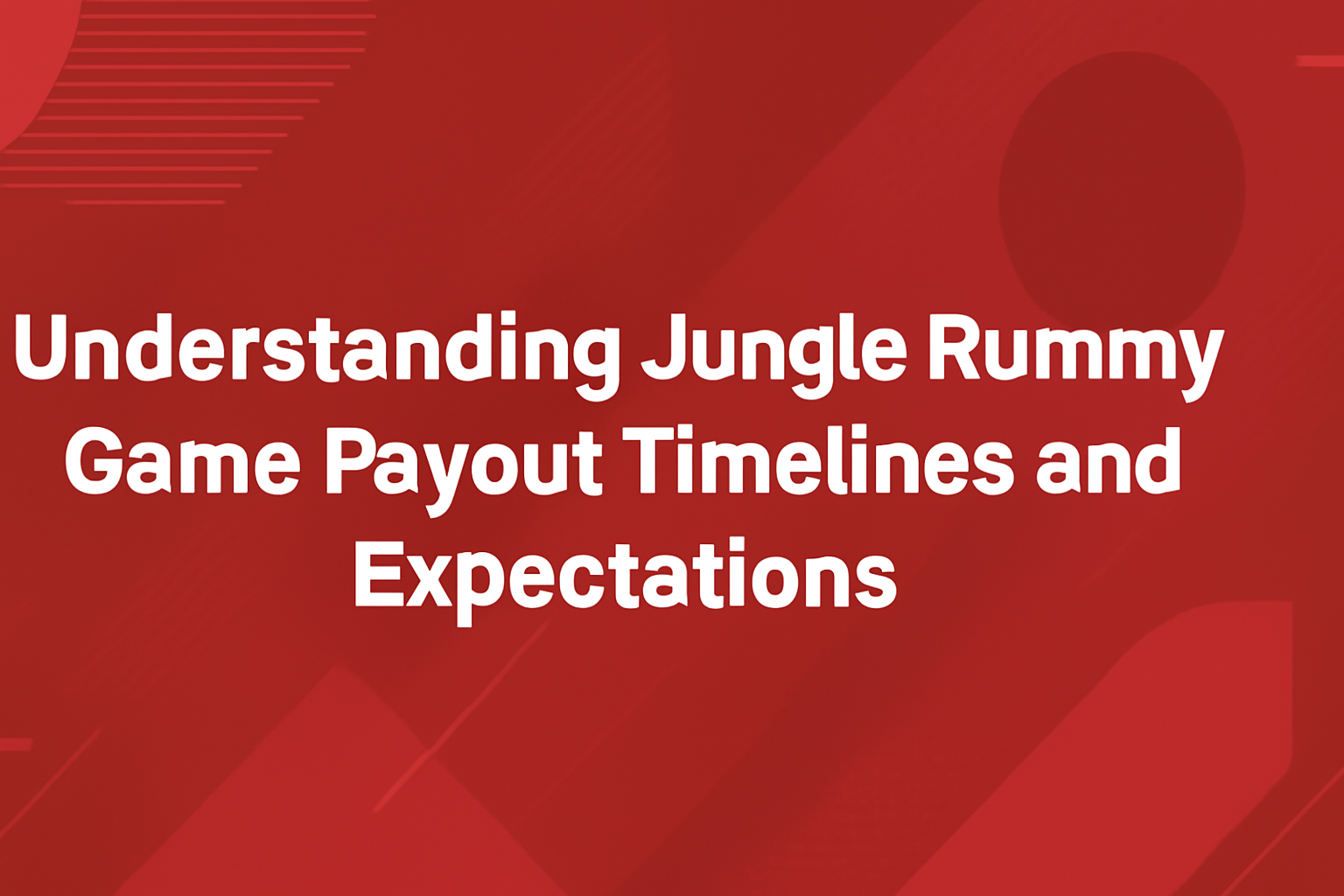 Understanding Jungle Rummy Game Payout Timelines and Expectations